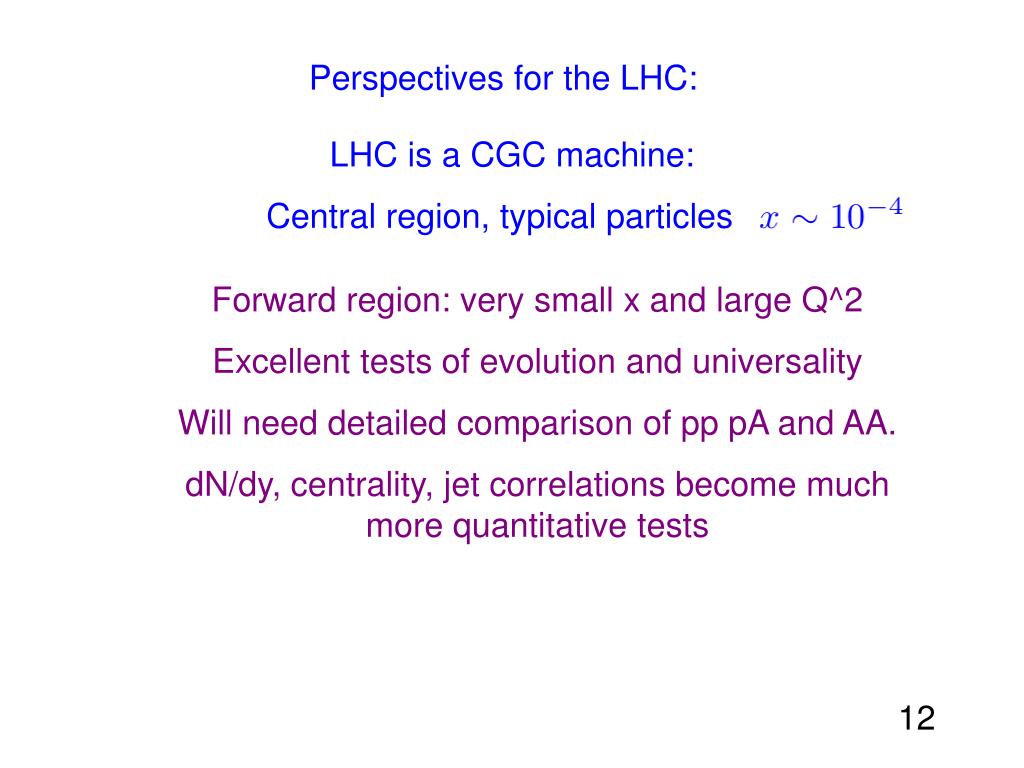 Perspectives for the LHC:

LHC is a CGC machine:

Central region, typical particles $x \sim 10^{-4}$

Forward region: very small x and large Q^2

Excellent tests of evolution and universality

Will need detailed comparison of pp pA and AA.

dN/dy, centrality, jet correlations become much more quantitative tests

12